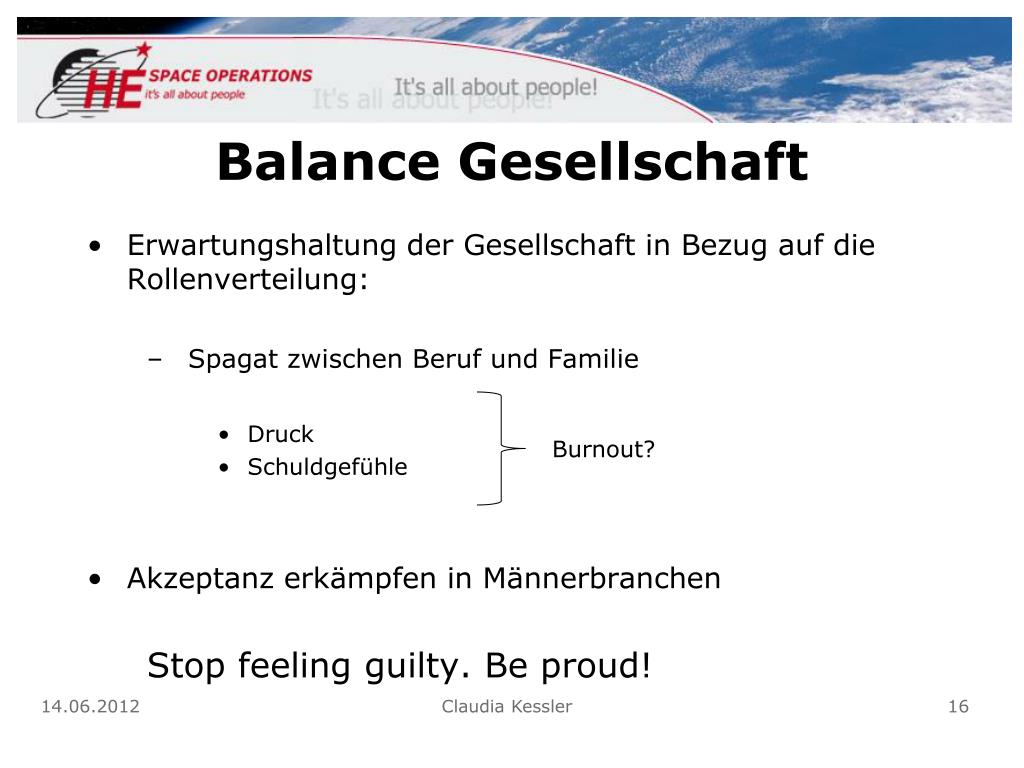 HE SPACE OPERATIONS
it's all about people

It's all about people!
It's all about people!

Balance Gesellschaft

• Erwartungshaltung der Gesellschaft in Bezug auf die Rollenverteilung:

– Spagat zwischen Beruf und Familie

• Druck
• Schuldgefühle

Burnout?

• Akzeptanz erkämpfen in Männerbranchen

Stop feeling guilty. Be proud!

14.06.2012
Claudia Kessler
16